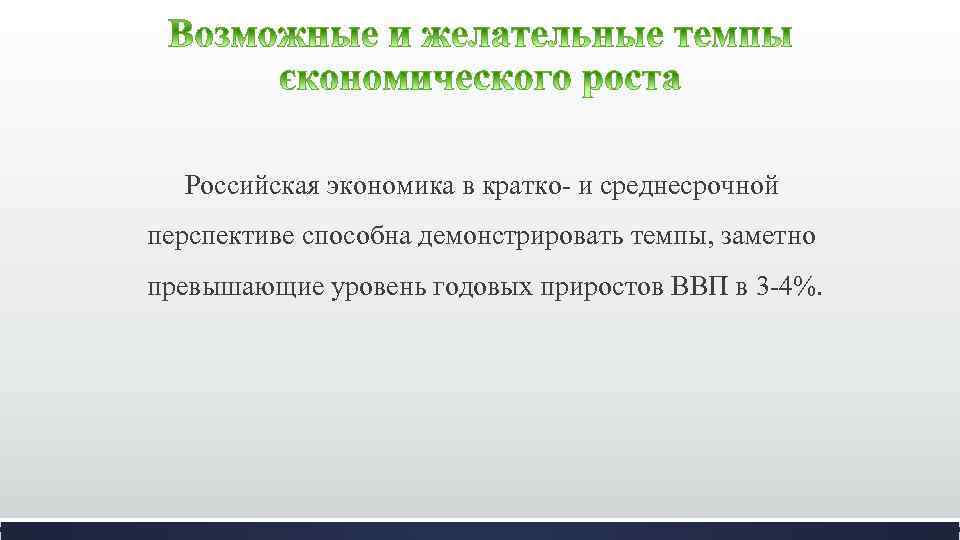 Возможные и желательные темпы єкономического роста

Российская экономика в кратко- и среднесрочной перспективе способна демонстрировать темпы, заметно превышающие уровень годовых приростов ВВП в 3-4%.